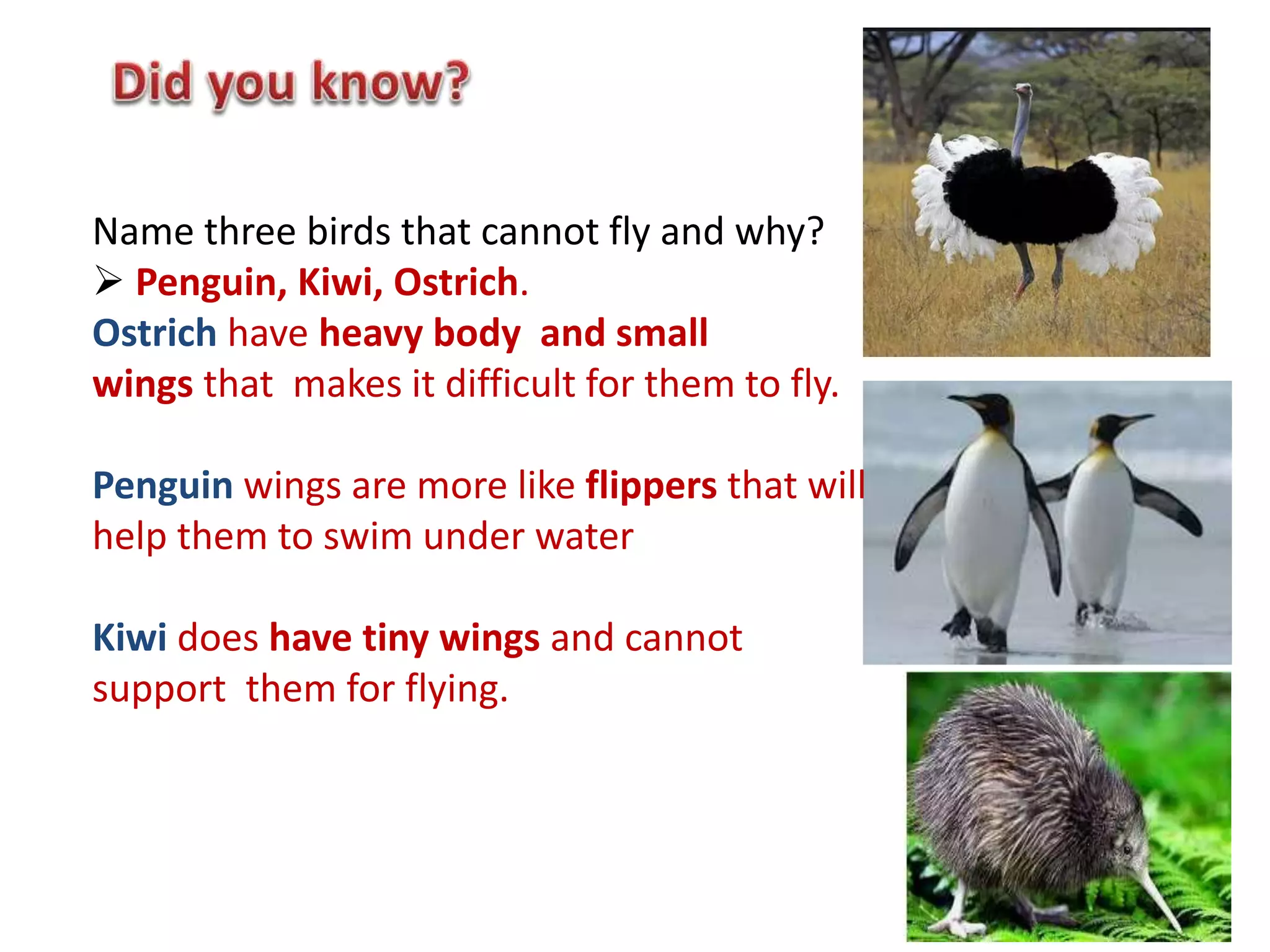 Did you know?

Name three birds that cannot fly and why?
➢ Penguin, Kiwi, Ostrich.
Ostrich have heavy body and small wings that makes it difficult for them to fly.

Penguin wings are more like flippers that will help them to swim under water

Kiwi does have tiny wings and cannot support them for flying.